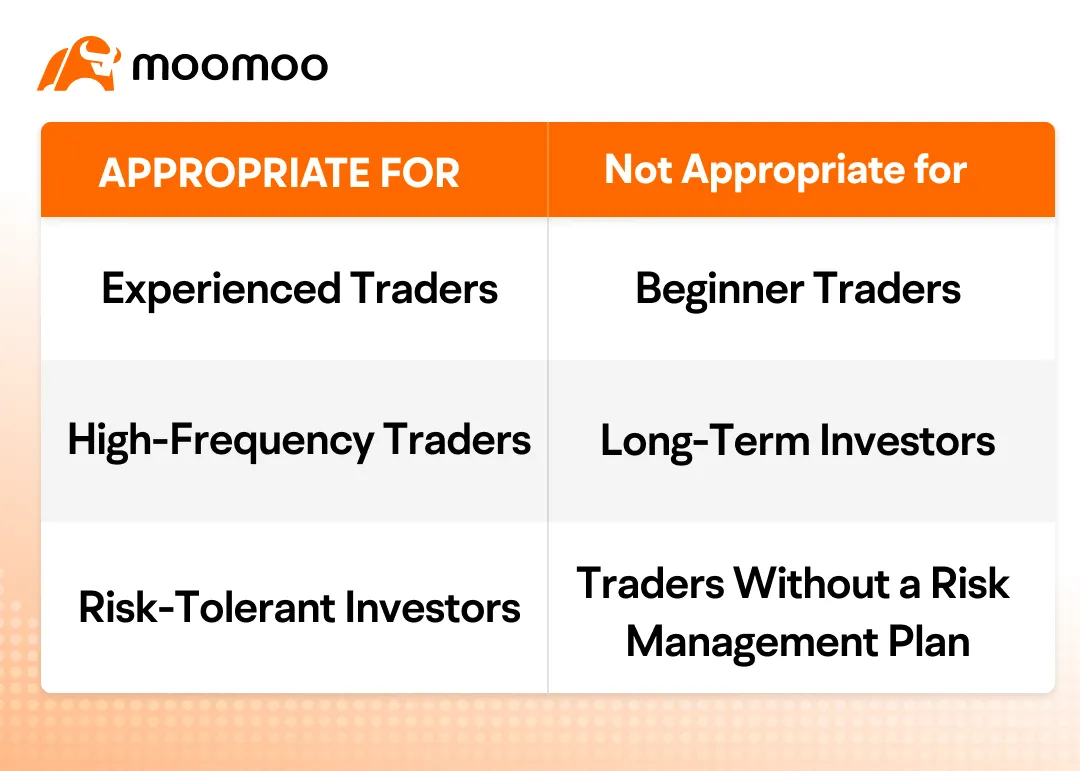 moomoo

| APPROPRIATE FOR | Not Appropriate for |
|---|---|
| Experienced Traders | Beginner Traders |
| High-Frequency Traders | Long-Term Investors |
| Risk-Tolerant Investors | Traders Without a Risk Management Plan |